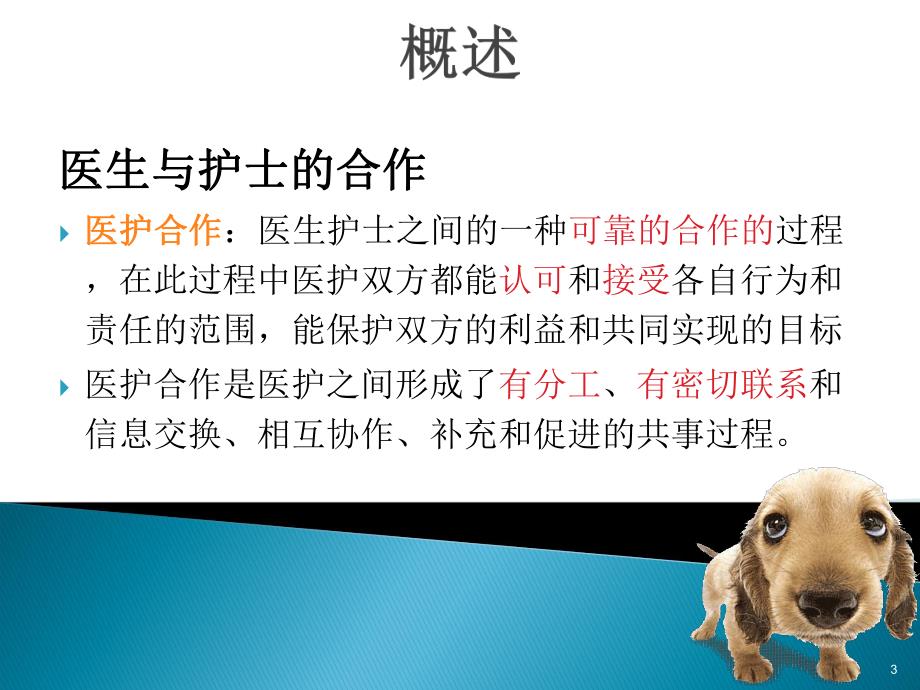 概述

医生与护士的合作

医护合作：医生护士之间的一种可靠的合作的过程，在此过程中医护双方都能认可和接受各自行为和责任的范围，能保护双方的利益和共同实现的目标

医护合作是医护之间形成了有分工、有密切联系和信息交换、相互协作、补充和促进的共事过程。

3